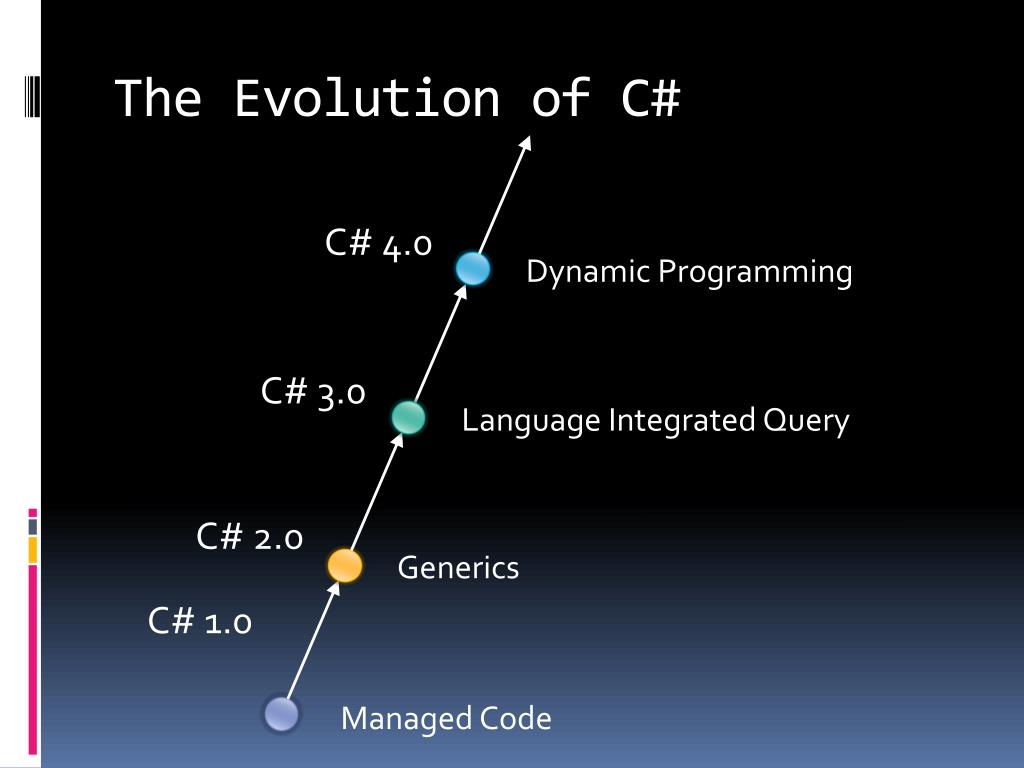 The Evolution of C#

C# 4.0

Dynamic Programming

C# 3.0

Language Integrated Query

C# 2.0

Generics

C# 1.0

Managed Code